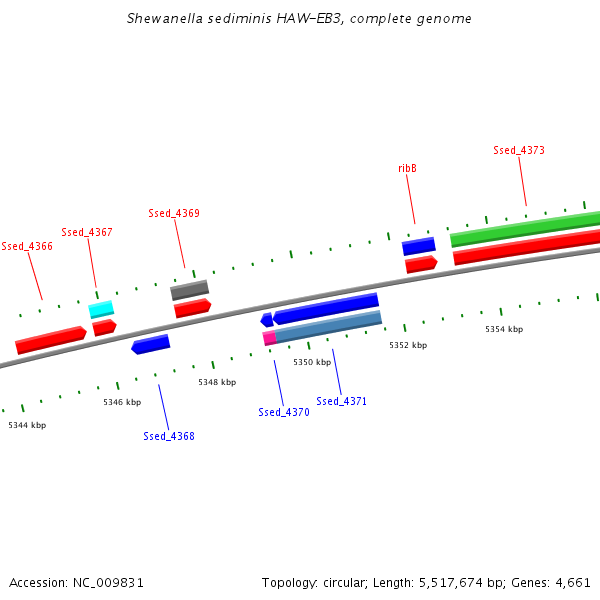 Shewanella sediminis HAW-EB3, complete genome

Ssed_4373

ribB

Ssed_4369

Ssed_4367

Ssed_4366

5354 kbp

5352 kbp

5350 kbp

5348 kbp

5346 kbp

5344 kbp

Ssed_4371

Ssed_4370

Ssed_4368

Accession: NC_009831

Topology: circular; Length: 5,517,674 bp; Genes: 4,661